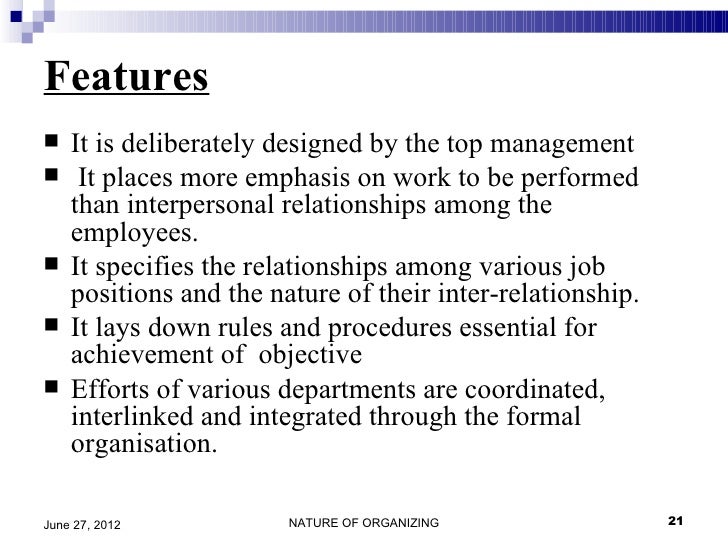 Features

- It is deliberately designed by the top management
- It places more emphasis on work to be performed than interpersonal relationships among the employees.
- It specifies the relationships among various job positions and the nature of their inter-relationship.
- It lays down rules and procedures essential for achievement of objective
- Efforts of various departments are coordinated, interlinked and integrated through the formal organisation.

June 27, 2012 NATURE OF ORGANIZING 21